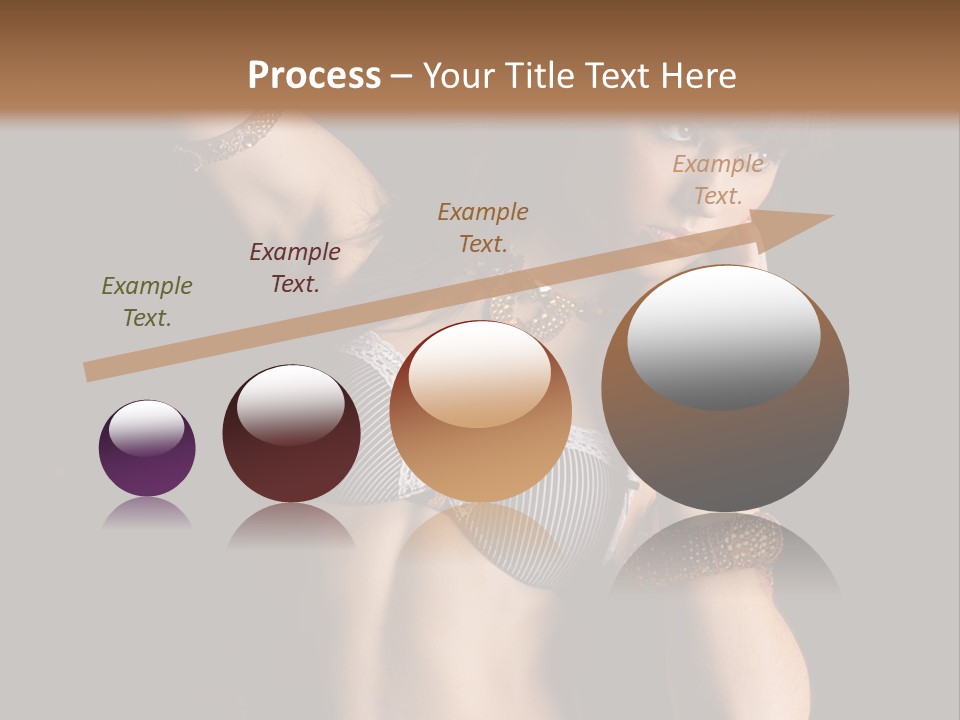 Process – Your Title Text Here

Example Text.

Example Text.

Example Text.

Example Text.